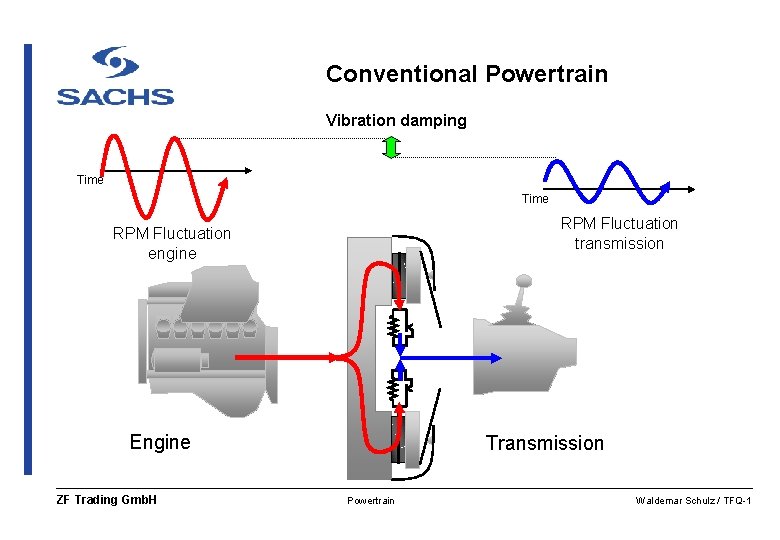 SACHS

Conventional Powertrain

Vibration damping

Time

RPM Fluctuation engine

Time

RPM Fluctuation transmission

Engine

Transmission

ZF Trading GmbH

Powertrain

Waldemar Schulz / TFQ-1